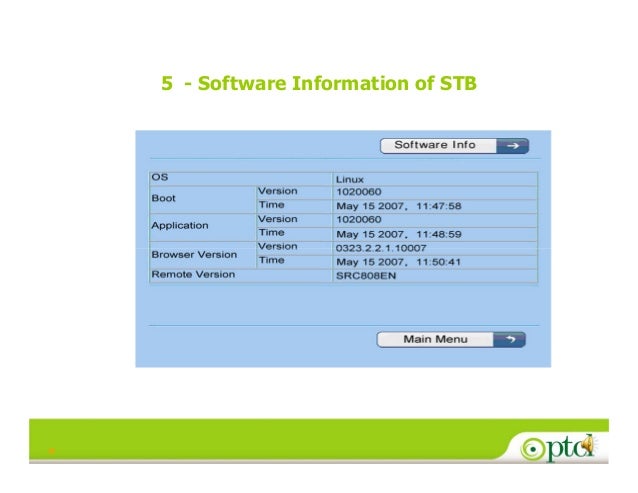 5 - Software Information of STB

Software Info

| OS | | Linux |
|---|---|---|
| Boot | Version | 1020060 |
| | Time | May 15 2007, 11:47:58 |
| Application | Version | 1020060 |
| | Time | May 15 2007, 11:48:59 |
| Browser Version | Version | 0323.2.2.1.10007 |
| | Time | May 15 2007, 11:50:41 |
| Remote Version | | SRC808EN |

Main Menu

ptcl